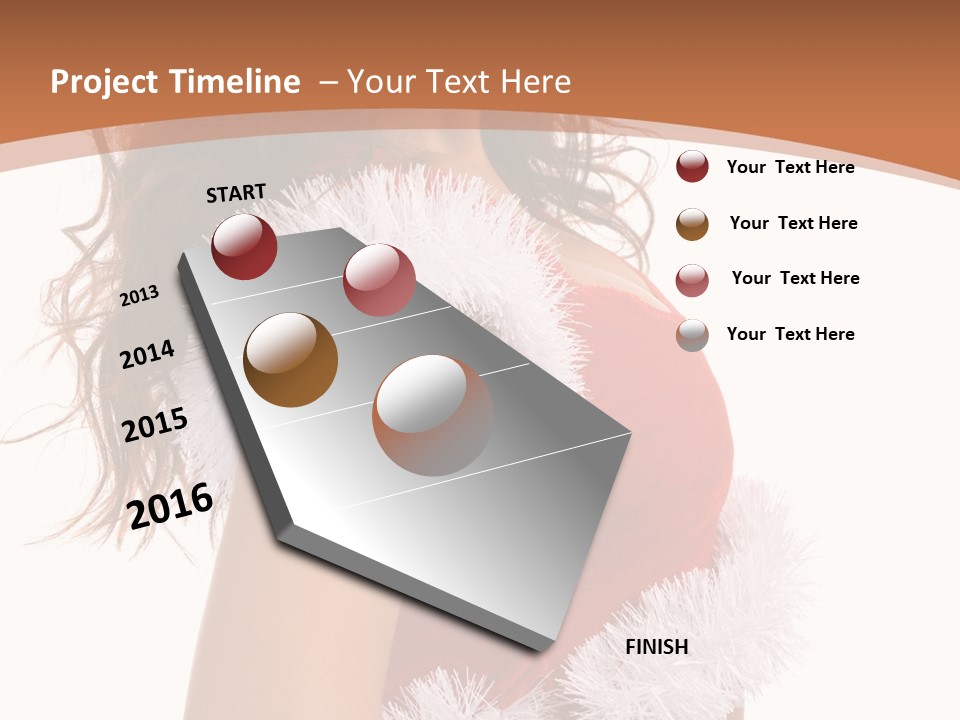 Project Timeline – Your Text Here

START

2013

2014

2015

2016

FINISH

Your Text Here

Your Text Here

Your Text Here

Your Text Here